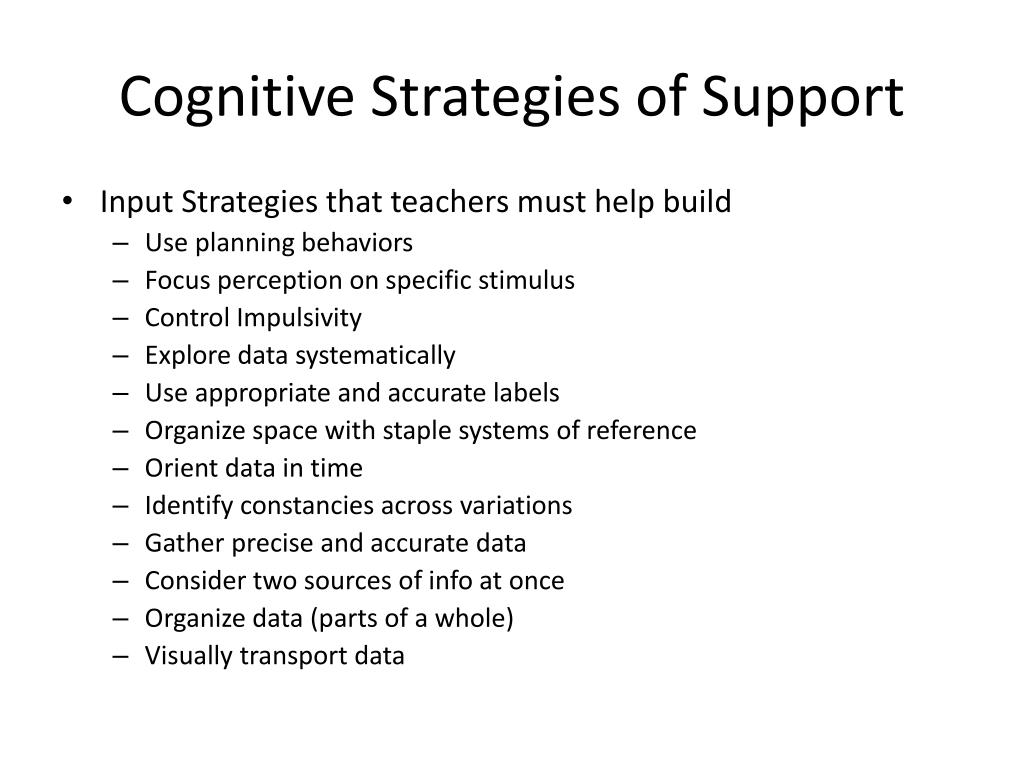 Cognitive Strategies of Support

• Input Strategies that teachers must help build
– Use planning behaviors
– Focus perception on specific stimulus
– Control Impulsivity
– Explore data systematically
– Use appropriate and accurate labels
– Organize space with staple systems of reference
– Orient data in time
– Identify constancies across variations
– Gather precise and accurate data
– Consider two sources of info at once
– Organize data (parts of a whole)
– Visually transport data